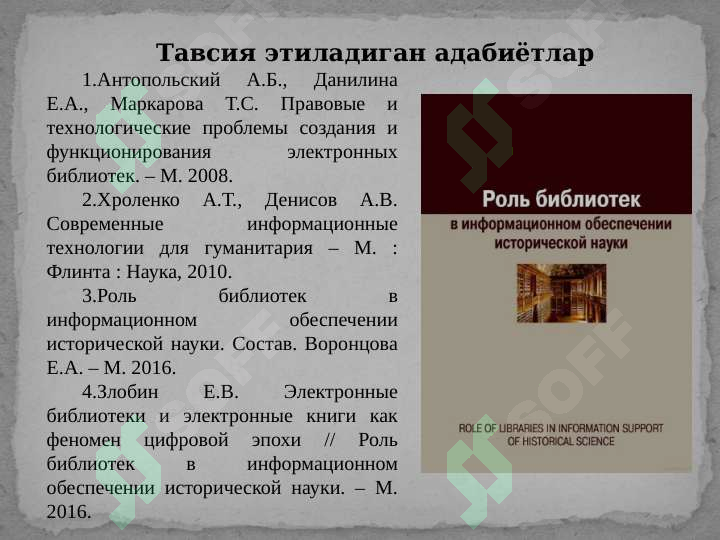 Тавсия этиладиган адабиётлар

1.Антопольский А.Б., Данилина Е.А., Маркарова Т.С. Правовые и технологические проблемы создания и функционирования электронных библиотек. – М. 2008.

2.Хроленко А.Т., Денисов А.В. Современные информационные технологии для гуманитария – М. : Флинта : Наука, 2010.

3.Роль библиотек в информационном обеспечении исторической науки. Состав. Воронцова Е.А. – М. 2016.

4.Злобин Е.В. Электронные библиотеки и электронные книги как феномен цифровой эпохи // Роль библиотек в информационном обеспечении исторической науки. – М. 2016.

Роль библиотек
в информационном обеспечении
исторической науки

ROLE OF LIBRARIES IN INFORMATION SUPPORT
OF HISTORICAL SCIENCE

SOFF
SOFF
SOFF